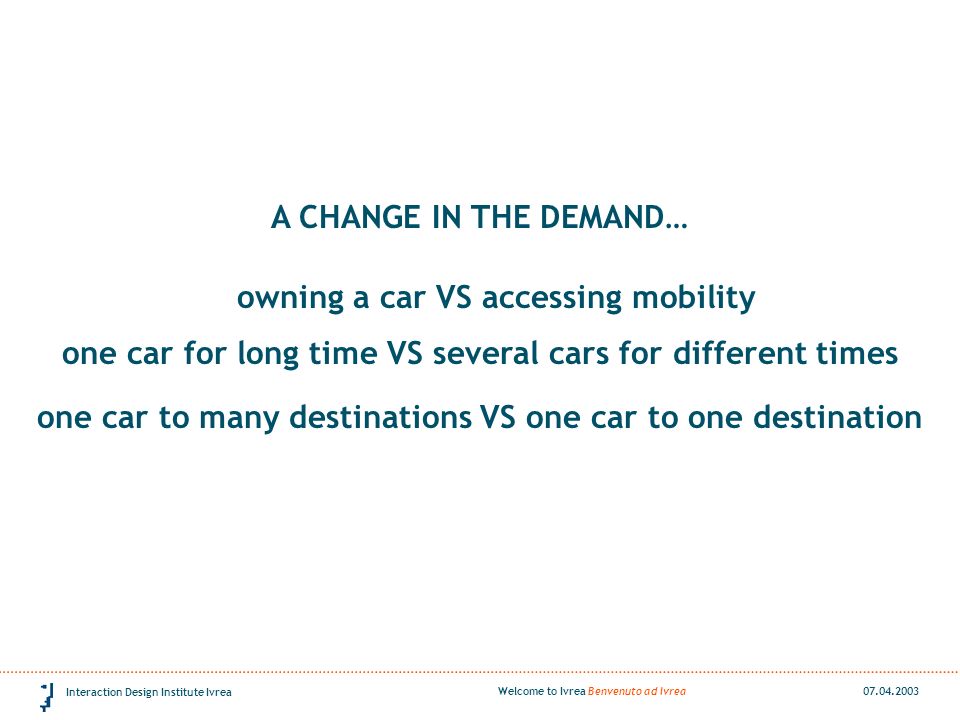 A CHANGE IN THE DEMAND…

owning a car VS accessing mobility

one car for long time VS several cars for different times

one car to many destinations VS one car to one destination

Interaction Design Institute Ivrea

Welcome to Ivrea Benvenuto ad Ivrea

07.04.2003